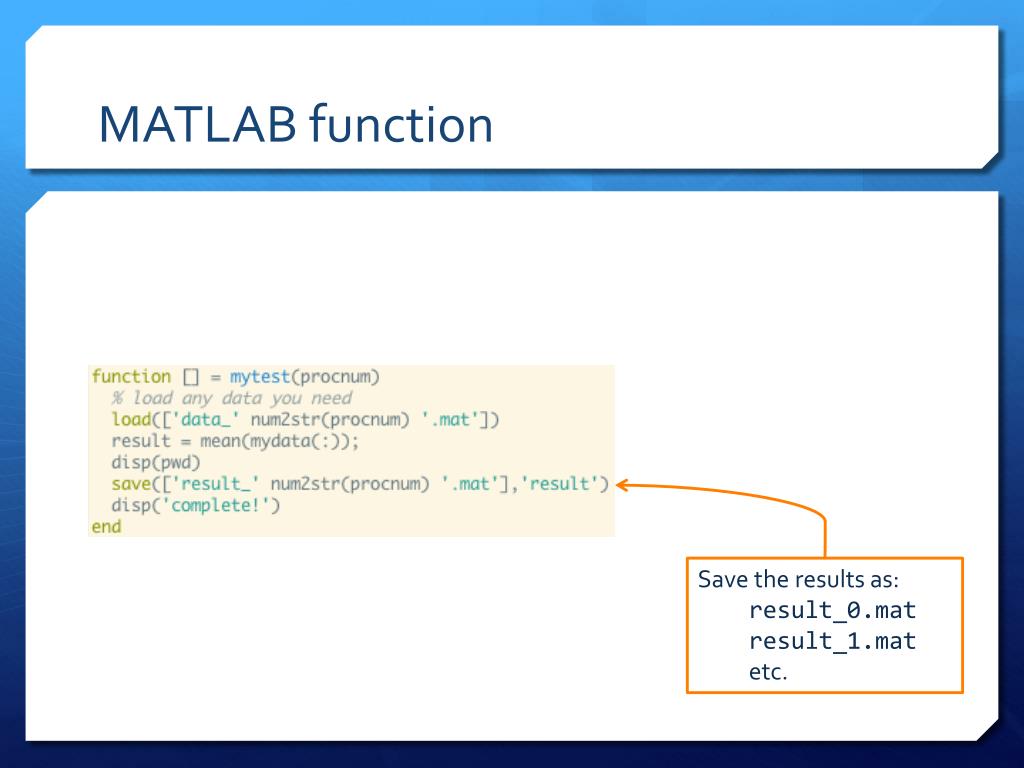 MATLAB function

function [] = mytest(procnum)
  % load any data you need
  load(['data_' num2str(procnum) '.mat'])
  result = mean(mydata(:));
  disp(pwd)
  save(['result_' num2str(procnum) '.mat'],'result')
  disp('complete!')
end

Save the results as:
result_0.mat
result_1.mat
etc.